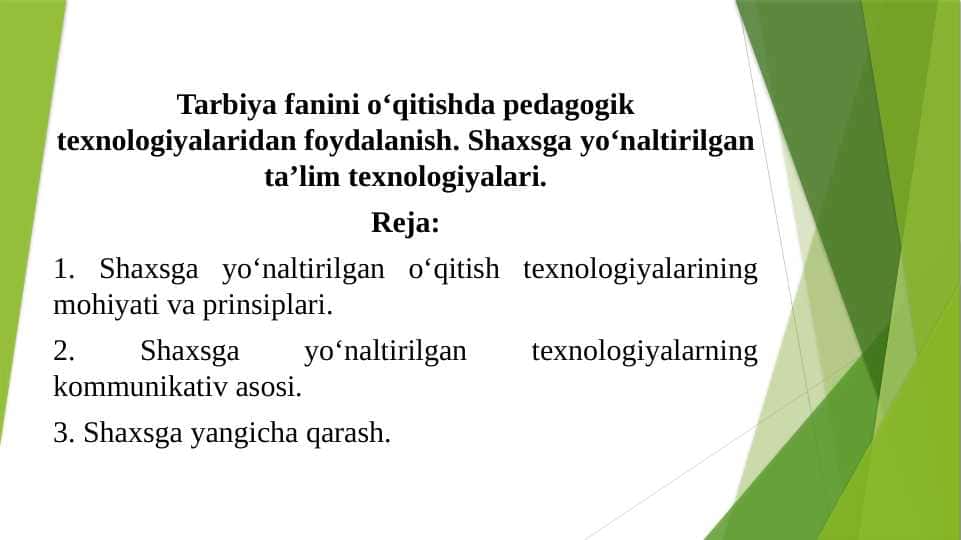 Tarbiya fanini o‘qitishda pedagogik texnologiyalaridan foydalanish. Shaxsga yo‘naltirilgan ta’lim texnologiyalari.

Reja:

1. Shaxsga yo‘naltirilgan o‘qitish texnologiyalarining mohiyati va prinsiplari.

2. Shaxsga yo‘naltirilgan texnologiyalarning kommunikativ asosi.

3. Shaxsga yangicha qarash.